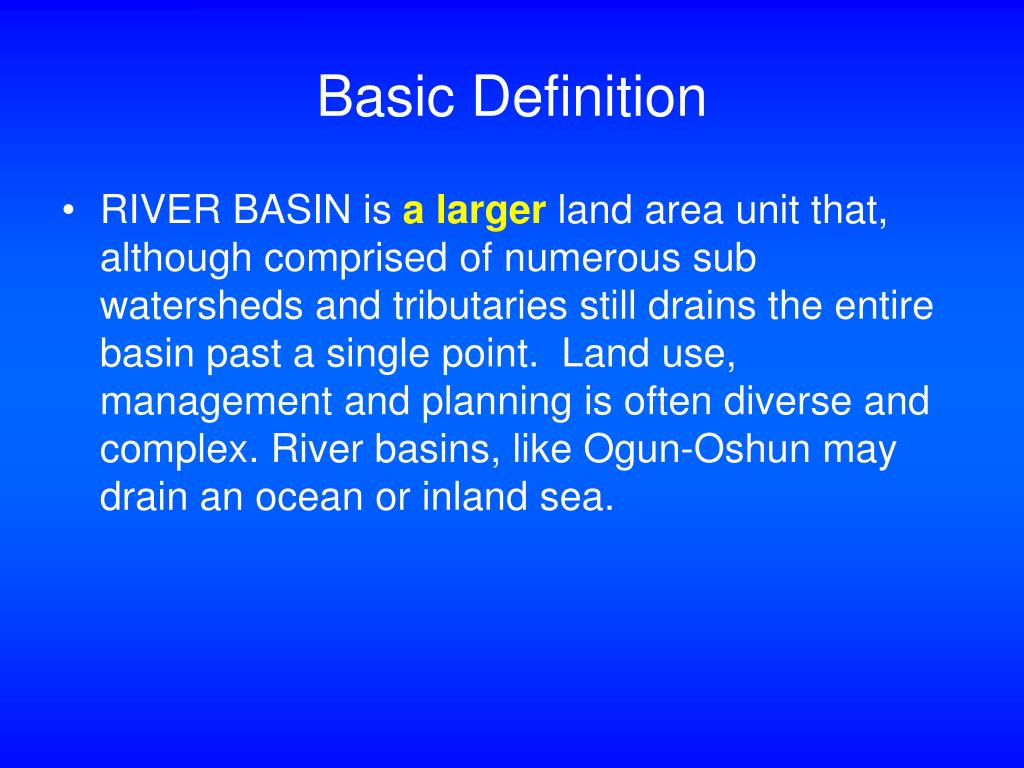 Basic Definition

• RIVER BASIN is a larger land area unit that, although comprised of numerous sub watersheds and tributaries still drains the entire basin past a single point. Land use, management and planning is often diverse and complex. River basins, like Ogun-Oshun may drain an ocean or inland sea.